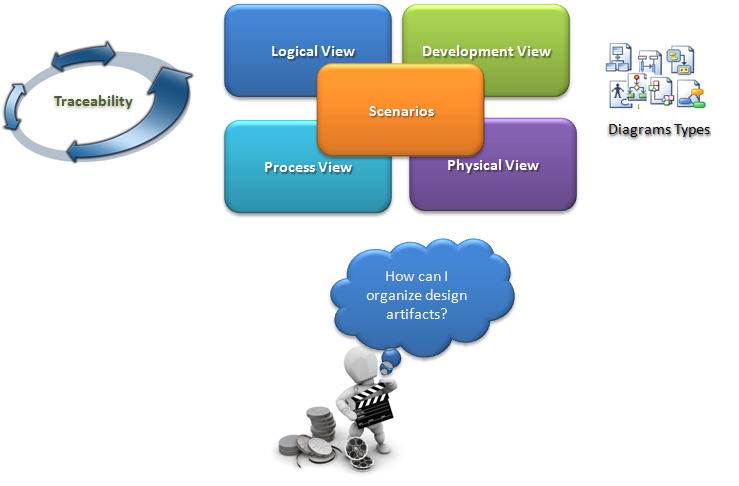 Traceability

Logical View

Development View

Scenarios

Process View

Physical View

Diagrams Types

How can I organize design artifacts?